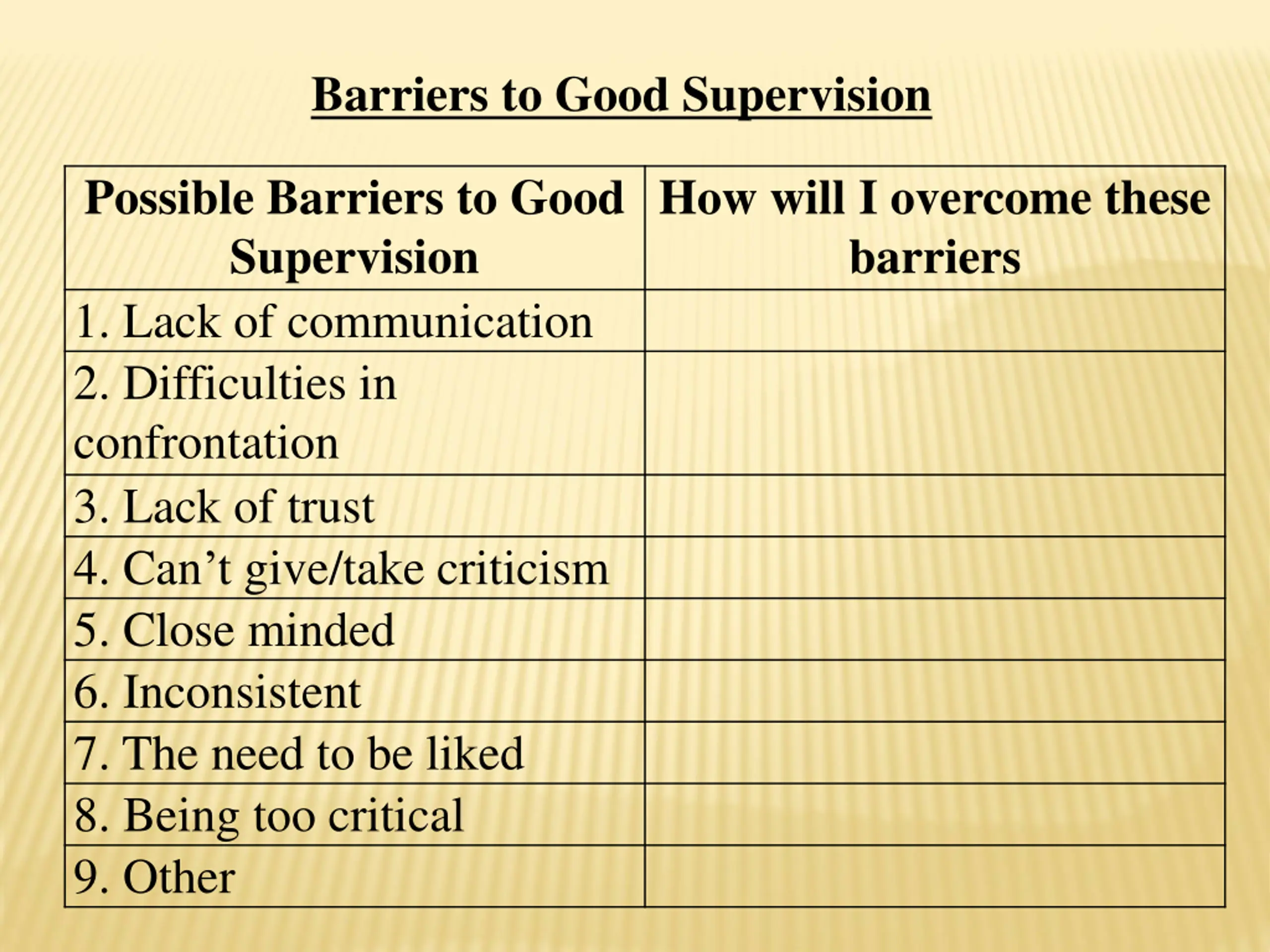 Barriers to Good Supervision

| Possible Barriers to Good Supervision | How will I overcome these barriers |
|---|---|
| 1. Lack of communication | |
| 2. Difficulties in confrontation | |
| 3. Lack of trust | |
| 4. Can’t give/take criticism | |
| 5. Close minded | |
| 6. Inconsistent | |
| 7. The need to be liked | |
| 8. Being too critical | |
| 9. Other | |